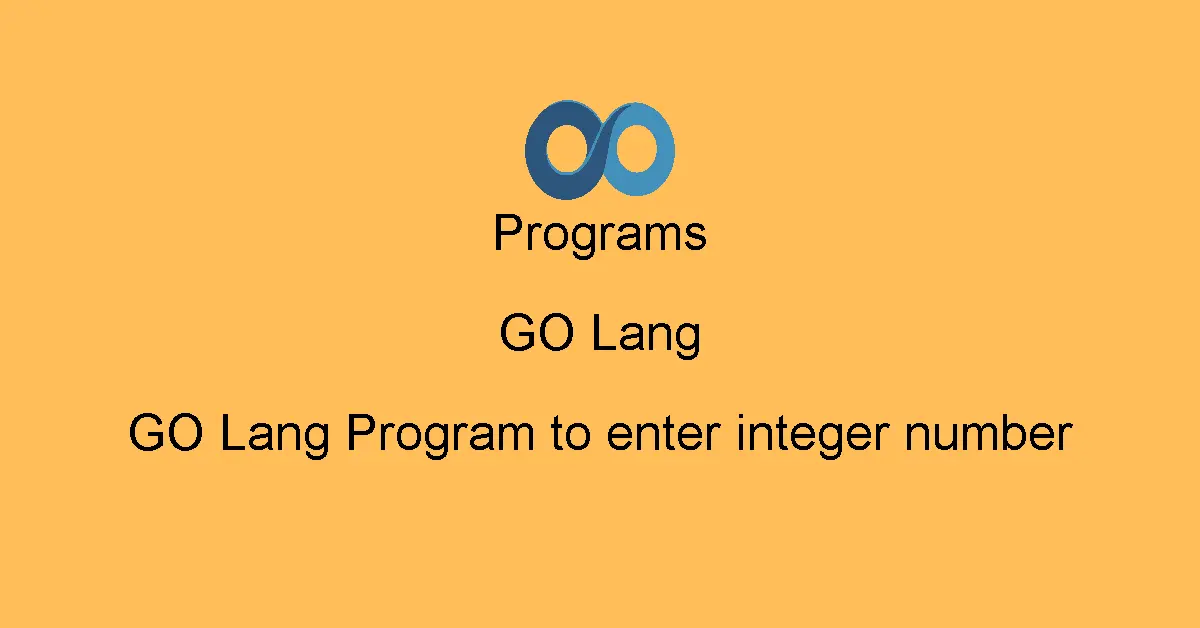 Programs

GO Lang

GO Lang Program to enter integer number